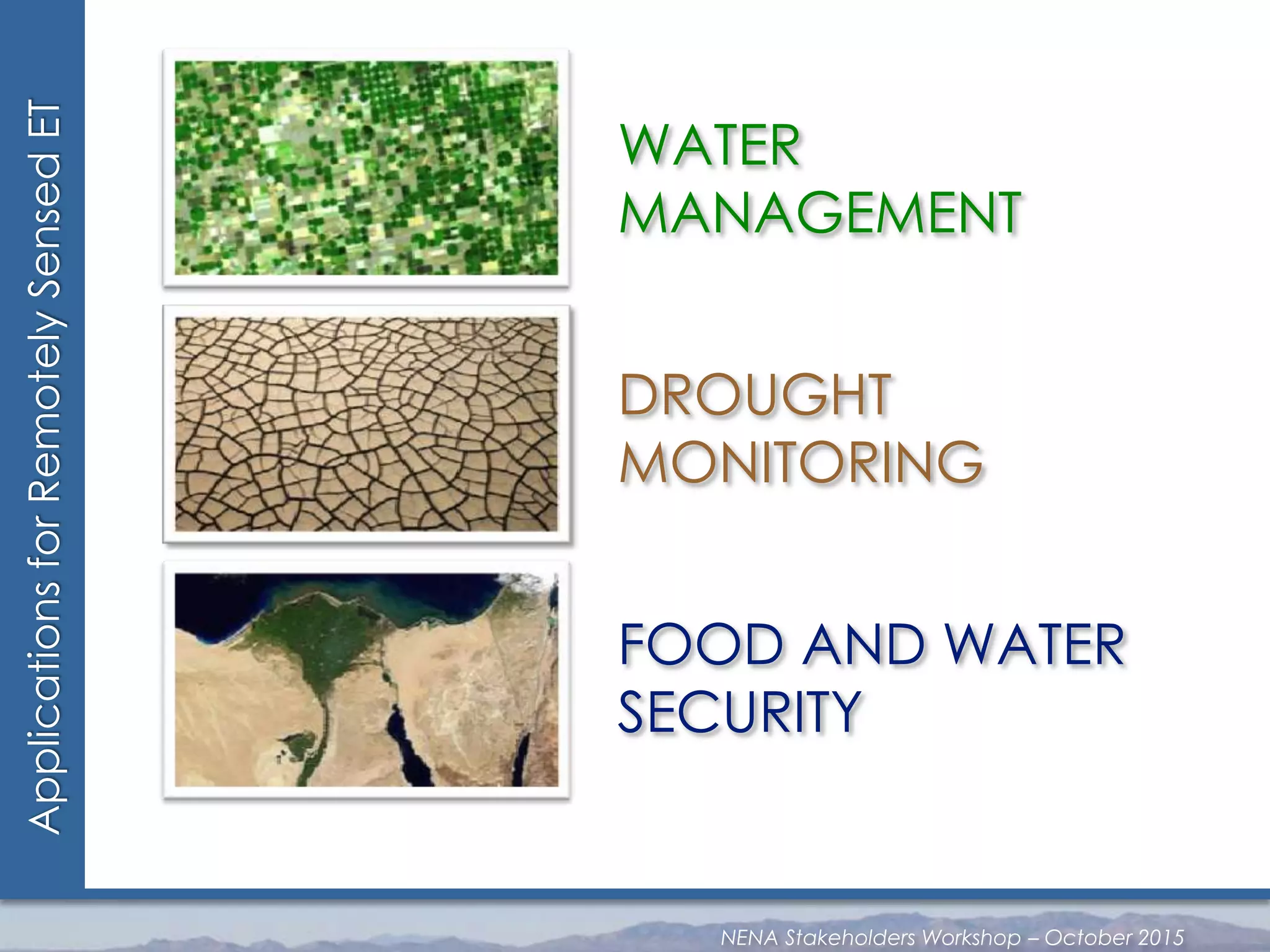 Applications for Remotely Sensed ET

WATER MANAGEMENT

DROUGHT MONITORING

FOOD AND WATER SECURITY

NENA Stakeholders Workshop – October 2015